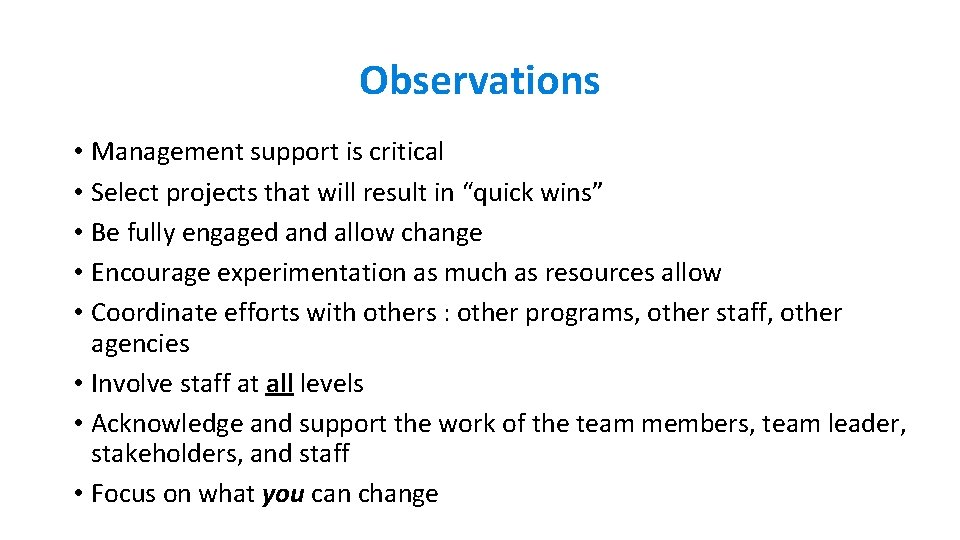 Observations

• Management support is critical
• Select projects that will result in “quick wins”
• Be fully engaged and allow change
• Encourage experimentation as much as resources allow
• Coordinate efforts with others : other programs, other staff, other agencies
• Involve staff at all levels
• Acknowledge and support the work of the team members, team leader, stakeholders, and staff
• Focus on what you can change